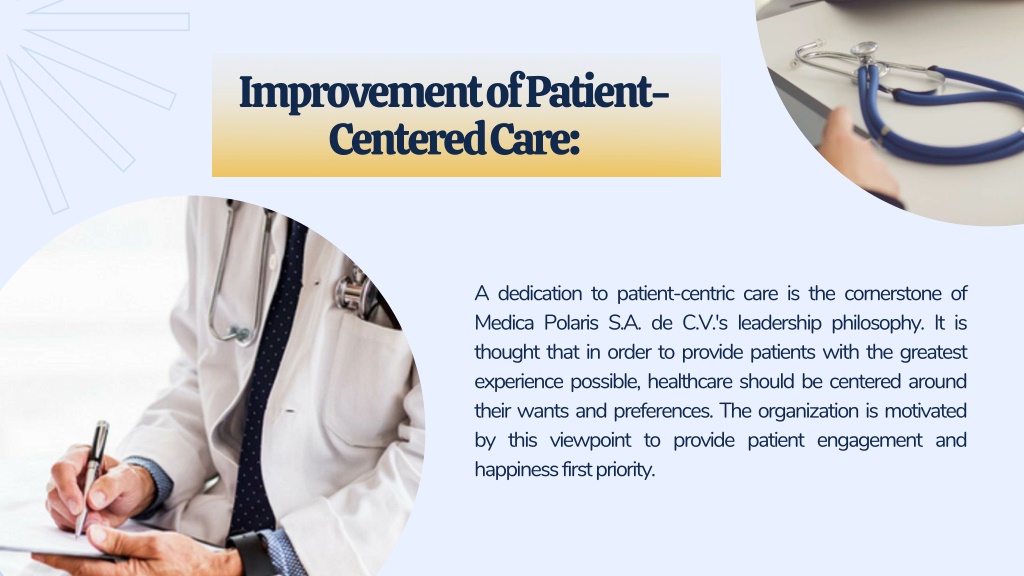 Improvement of Patient-Centered Care:

A dedication to patient-centric care is the cornerstone of Medica Polaris S.A. de C.V.'s leadership philosophy. It is thought that in order to provide patients with the greatest experience possible, healthcare should be centered around their wants and preferences. The organization is motivated by this viewpoint to provide patient engagement and happiness first priority.